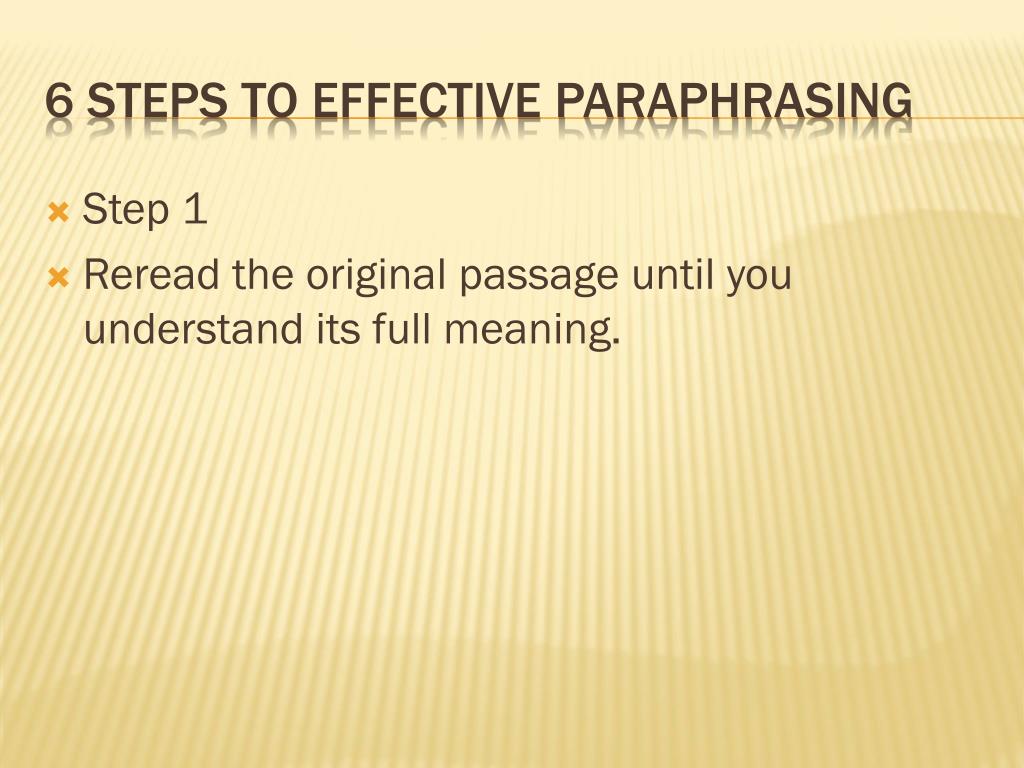 6 STEPS TO EFFECTIVE PARAPHRASING

Step 1

Reread the original passage until you understand its full meaning.